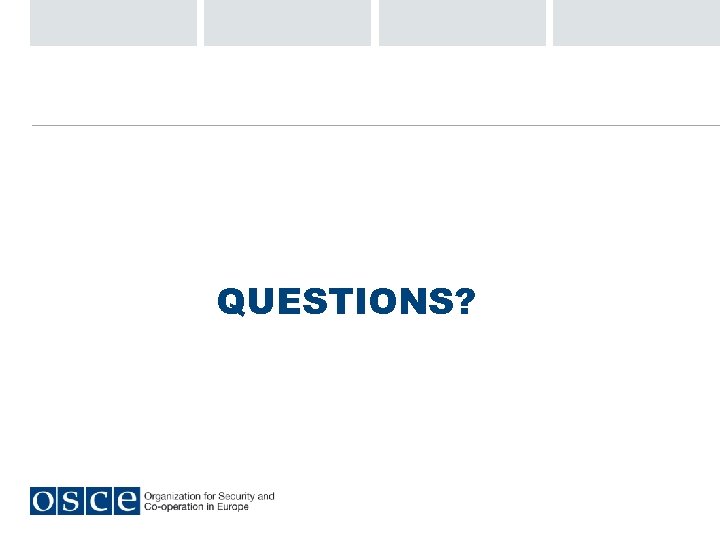 QUESTIONS?

osce Organization for Security and Co-operation in Europe